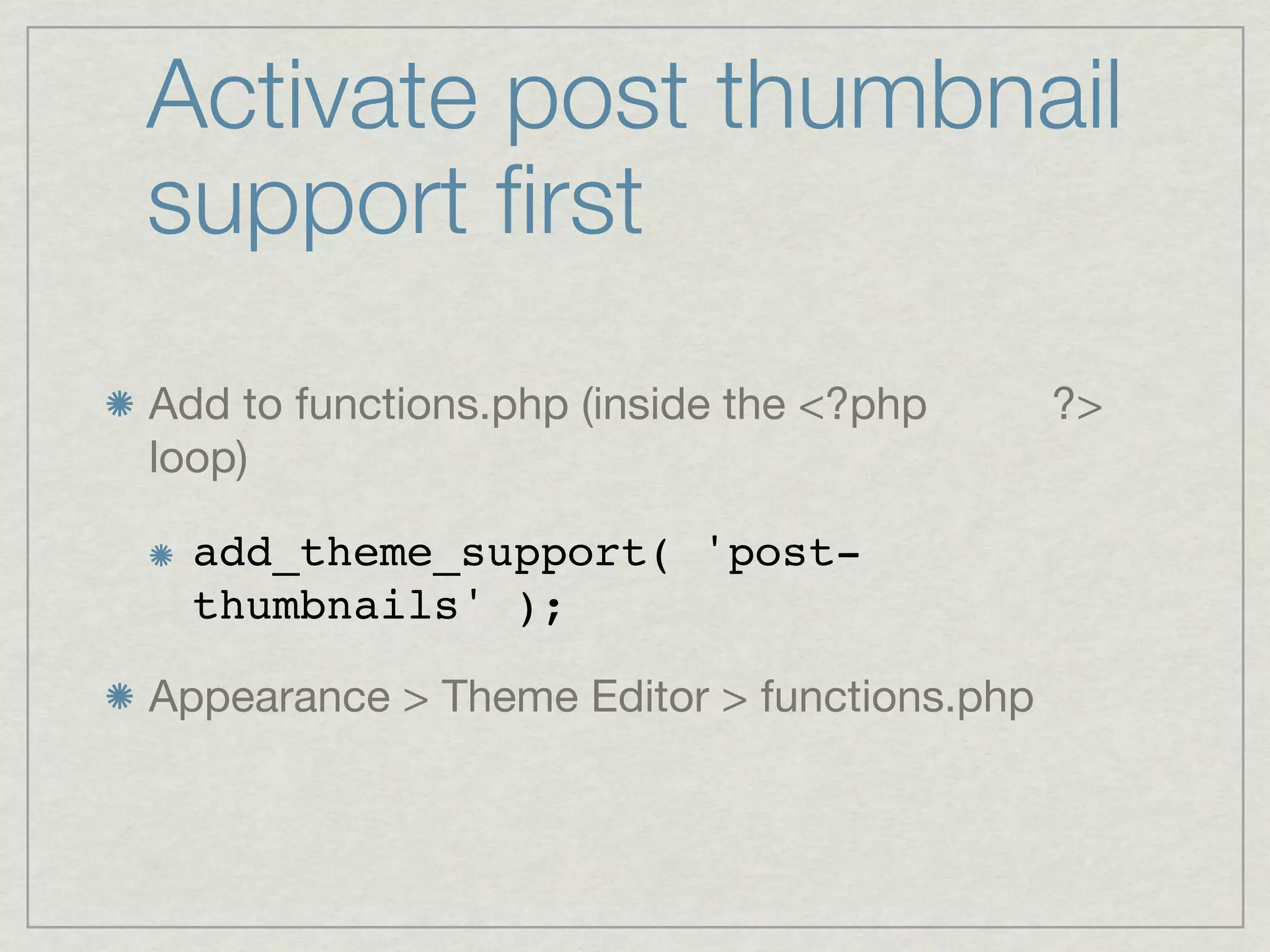 Activate post thumbnail support first

Add to functions.php (inside the <?php ?> loop)

add_theme_support( 'post-thumbnails' );

Appearance > Theme Editor > functions.php